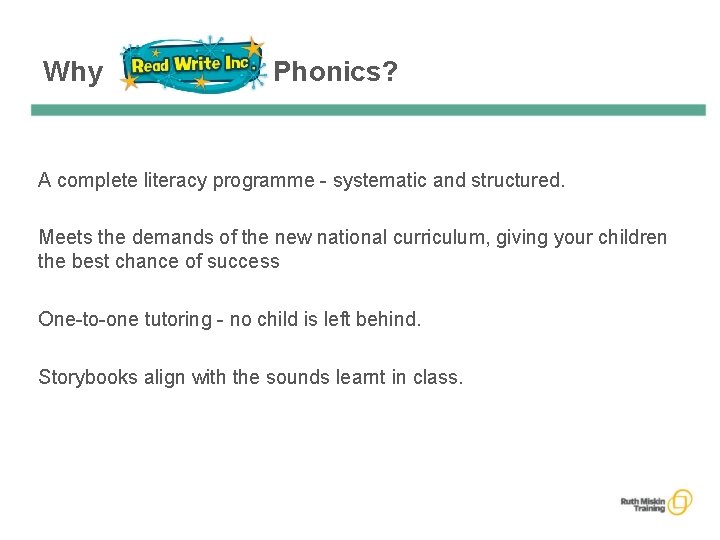 Why Read Write Inc. Phonics?

A complete literacy programme - systematic and structured.

Meets the demands of the new national curriculum, giving your children the best chance of success

One-to-one tutoring - no child is left behind.

Storybooks align with the sounds learnt in class.

Ruth Miskin Training